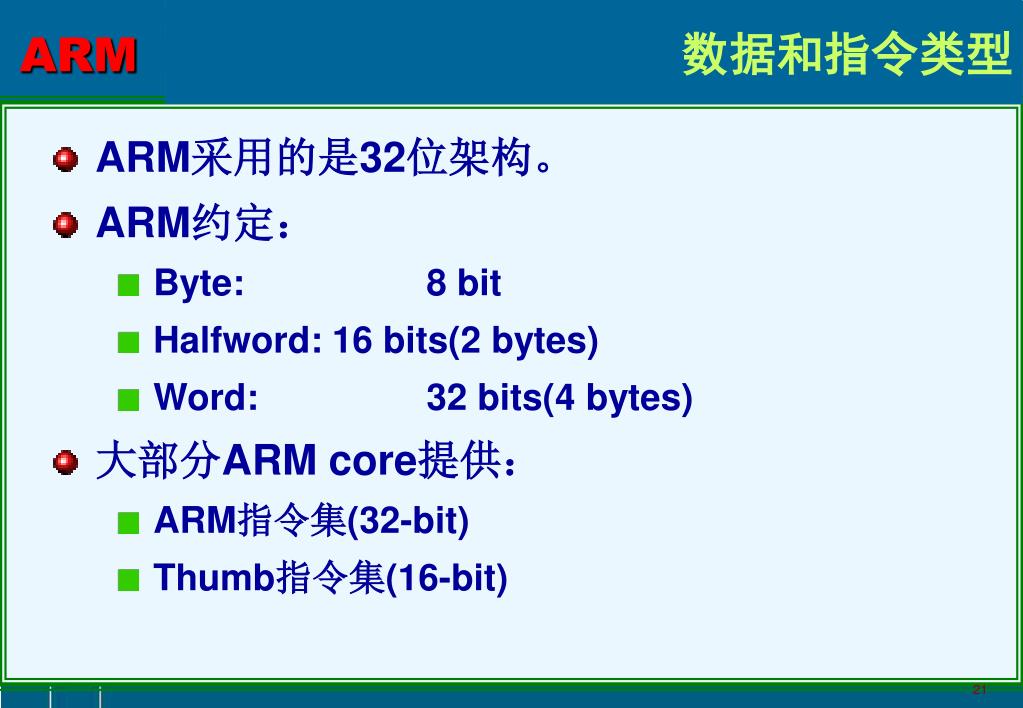 ARM

数据和指令类型

ARM采用的是32位架构。

ARM约定：

Byte: 8 bit

Halfword: 16 bits(2 bytes)

Word: 32 bits(4 bytes)

大部分ARM core提供：

ARM指令集(32-bit)

Thumb指令集(16-bit)

21